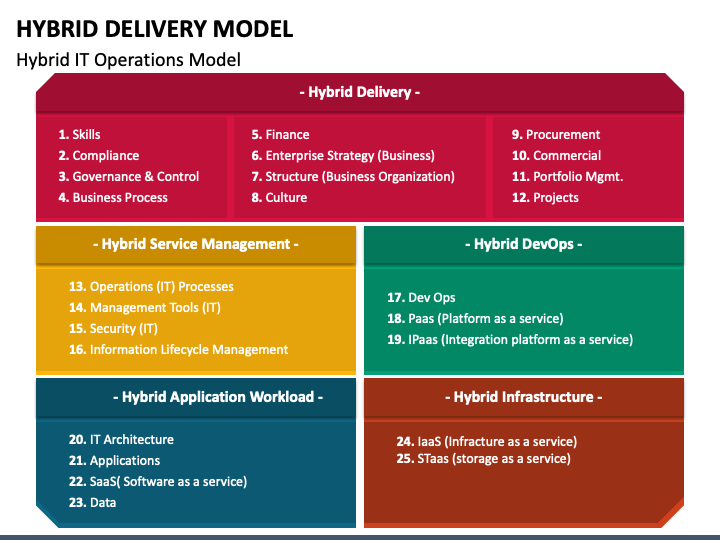 HYBRID DELIVERY MODEL

Hybrid IT Operations Model

- Hybrid Delivery -

1. Skills
2. Compliance
3. Governance & Control
4. Business Process

5. Finance
6. Enterprise Strategy (Business)
7. Structure (Business Organization)
8. Culture

9. Procurement
10. Commercial
11. Portfolio Mgmt.
12. Projects

- Hybrid Service Management -

13. Operations (IT) Processes
14. Management Tools (IT)
15. Security (IT)
16. Information Lifecycle Management

- Hybrid DevOps -

17. Dev Ops
18. Paas (Platform as a service)
19. IPaas (Integration platform as a service)

- Hybrid Application Workload -

20. IT Architecture
21. Applications
22. SaaS( Software as a service)
23. Data

- Hybrid Infrastructure -

24. IaaS (Infracture as a service)
25. STaas (storage as a service)